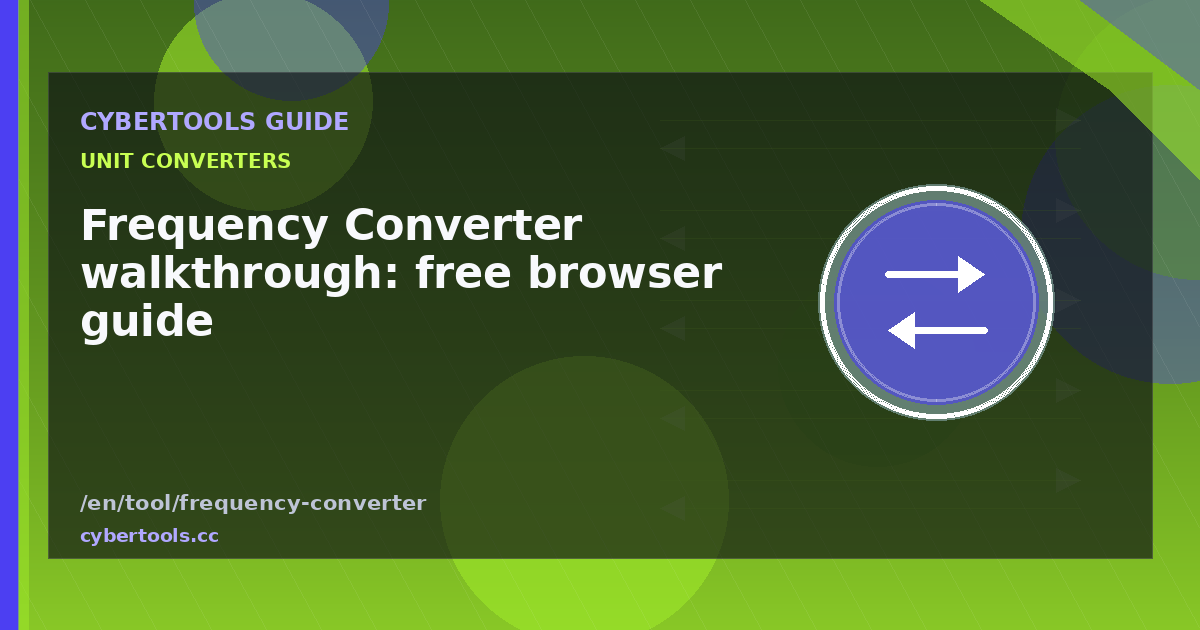 CYBERTOOLS GUIDE

UNIT CONVERTERS

Frequency Converter walkthrough: free browser guide

/en/tool/frequency-converter

cybertools.cc